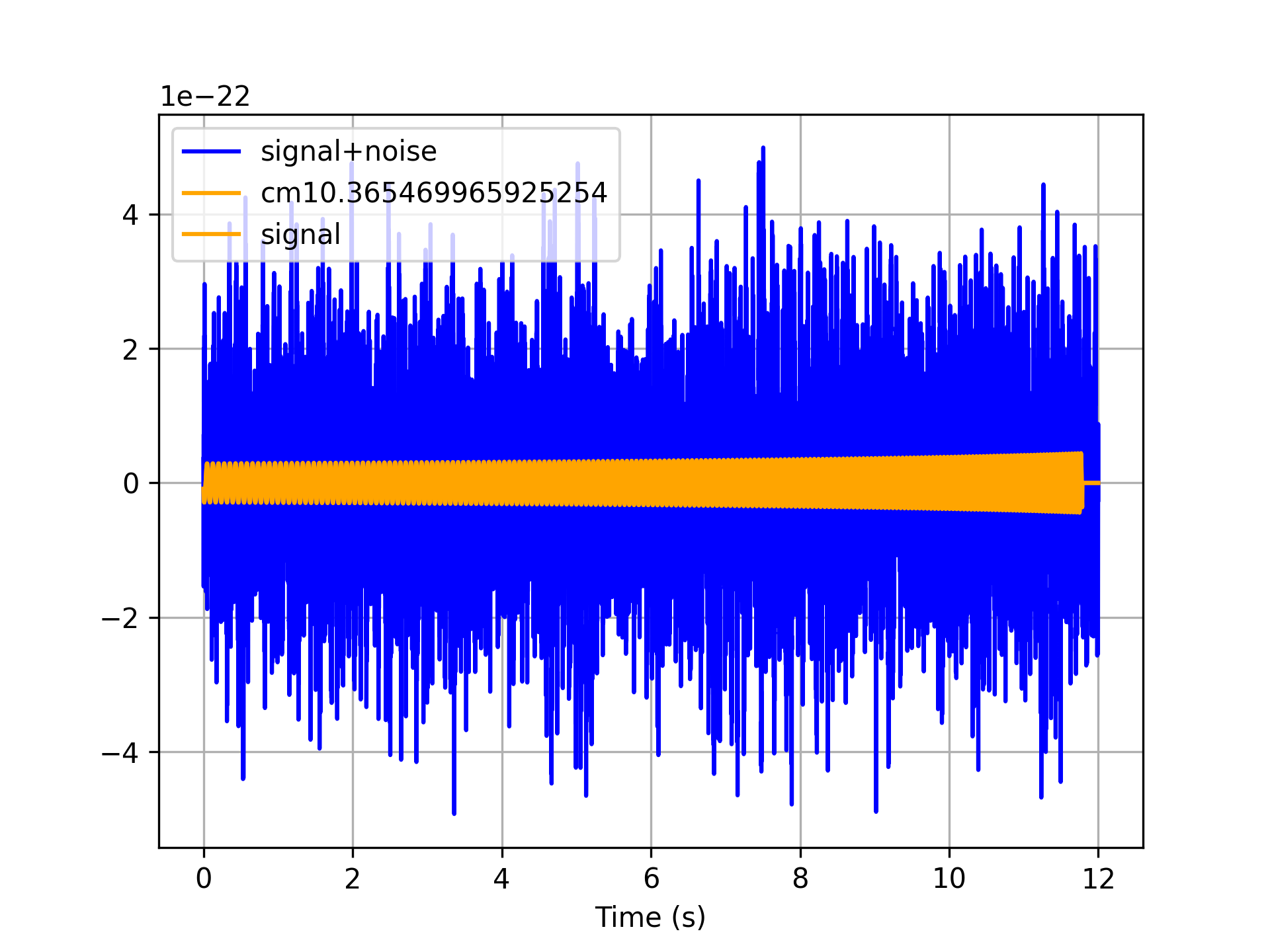 1e−22

signal+noise
cm10.365469965925254
signal

4
2
0
−2
−4

0
2
4
6
8
10
12

Time (s)